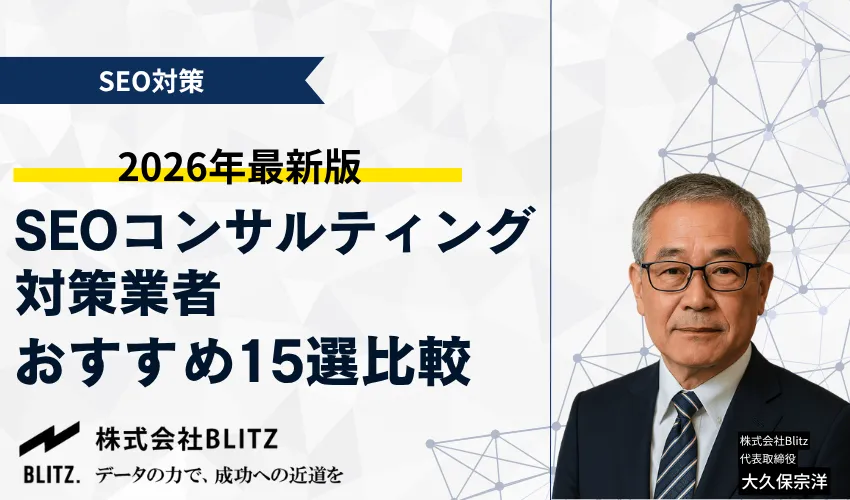 SEO対策

2026年最新版

SEOコンサルティング
対策業者
おすすめ15選比較

BLITZ.

株式会社BLITZ

データの力で、成功への近道を

株式会社Blitz
代表取締役
大久保宗洋